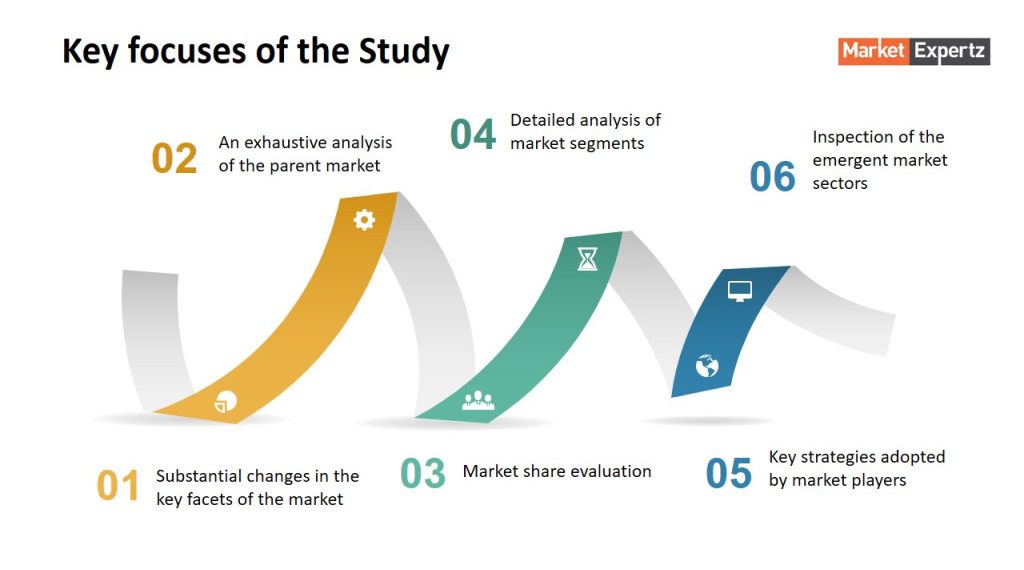 Key focuses of the Study

Market Expertz

02 An exhaustive analysis of the parent market

04 Detailed analysis of market segments

06 Inspection of the emergent market sectors

01 Substantial changes in the key facets of the market

03 Market share evaluation

05 Key strategies adopted by market players